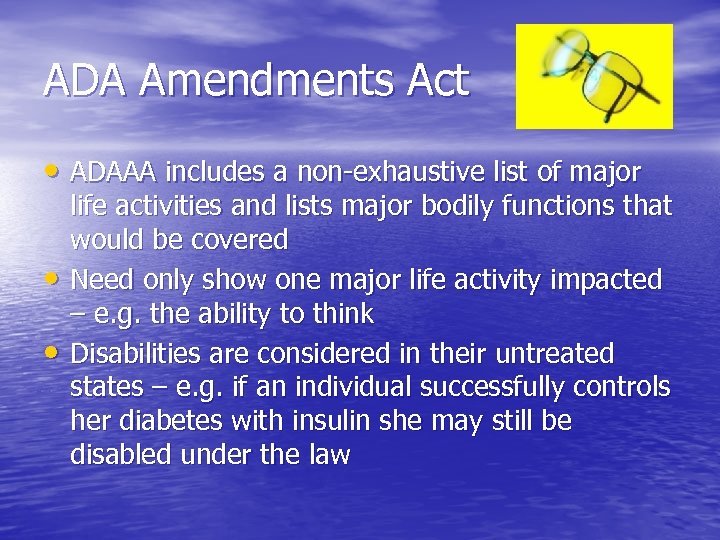 ADA Amendments Act

• ADAAA includes a non-exhaustive list of major life activities and lists major bodily functions that would be covered
• Need only show one major life activity impacted – e.g. the ability to think
• Disabilities are considered in their untreated states – e.g. if an individual successfully controls her diabetes with insulin she may still be disabled under the law